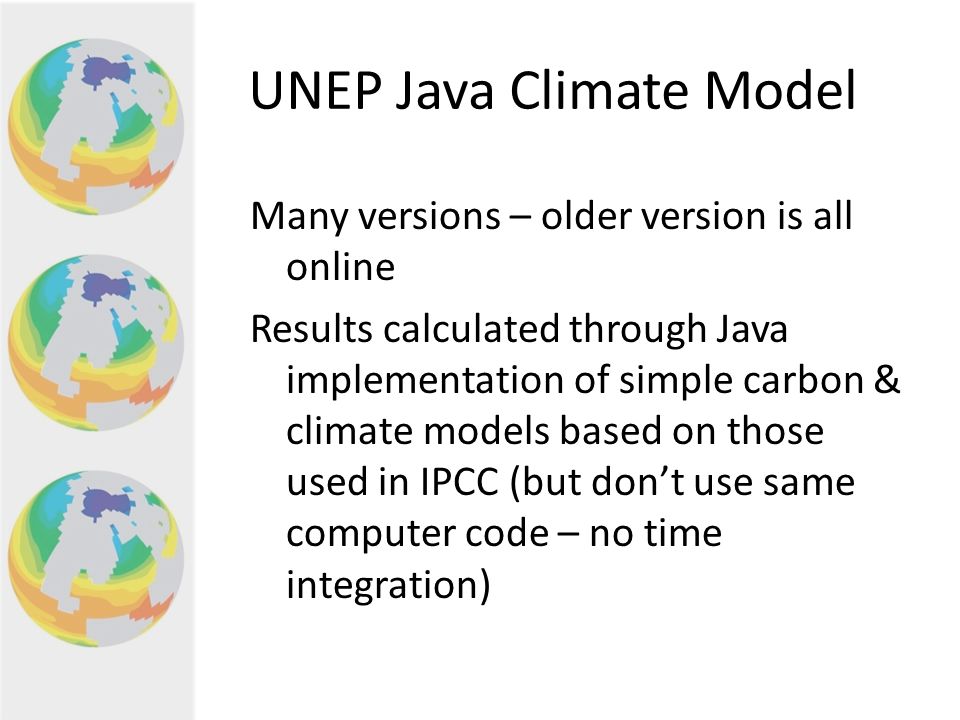 UNEP Java Climate Model

Many versions – older version is all online

Results calculated through Java implementation of simple carbon & climate models based on those used in IPCC (but don't use same computer code – no time integration)